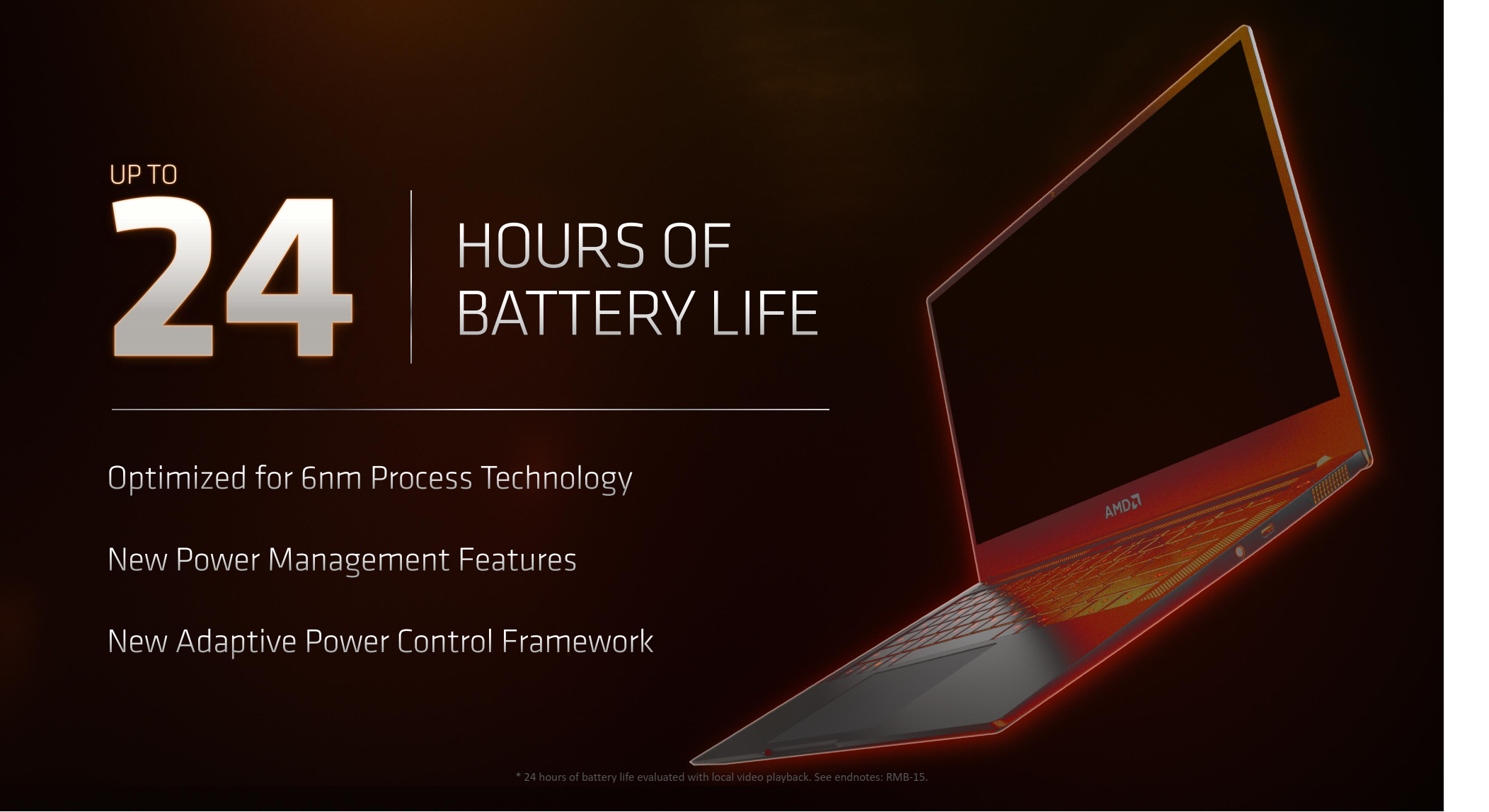 UP TO
24
HOURS OF
BATTERY LIFE

Optimized for 6nm Process Technology

New Power Management Features

New Adaptive Power Control Framework

AMD

* 24 hours of battery life evaluated with local video playback. See endnotes: RMB-15.